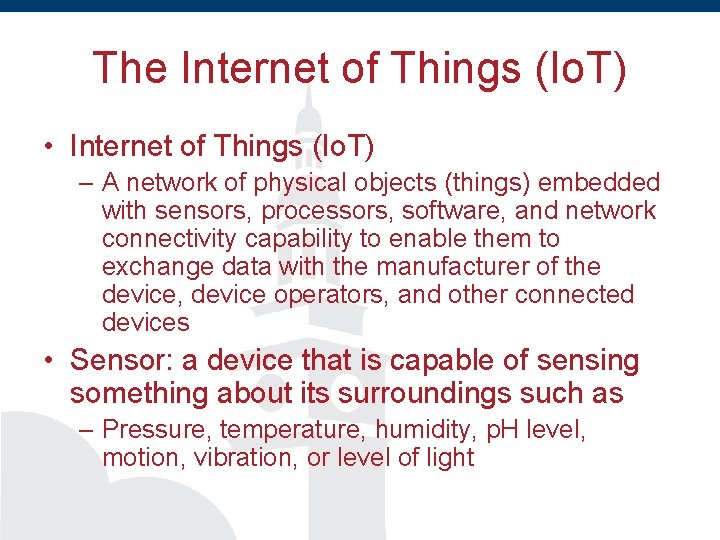 The Internet of Things (IoT)

• Internet of Things (IoT)
– A network of physical objects (things) embedded with sensors, processors, software, and network connectivity capability to enable them to exchange data with the manufacturer of the device, device operators, and other connected devices

• Sensor: a device that is capable of sensing something about its surroundings such as
– Pressure, temperature, humidity, pH level, motion, vibration, or level of light